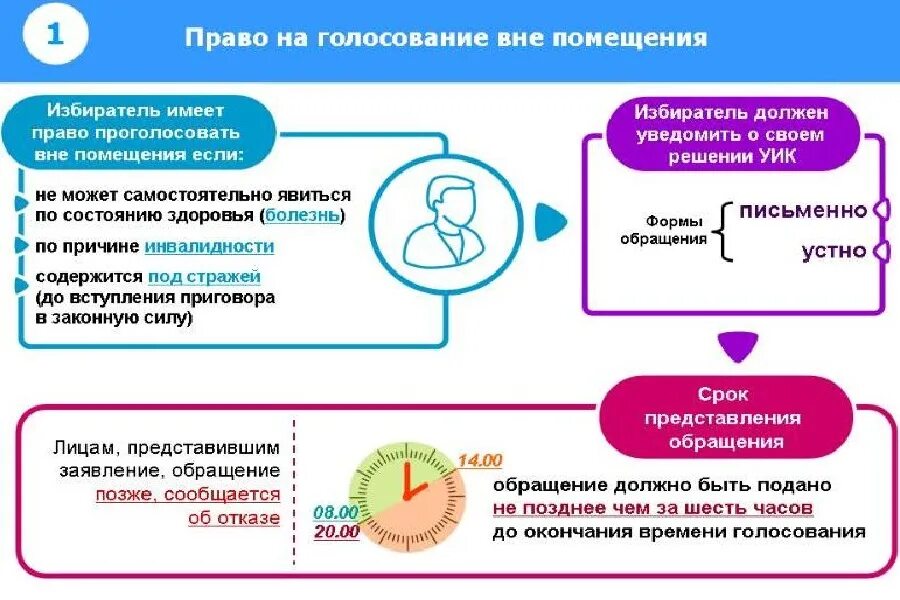 1

Право на голосование вне помещения

Избиратель имеет право проголосовать вне помещения если:

не может самостоятельно явиться по состоянию здоровья (болезнь)

по причине инвалидности

содержится под стражей (до вступления приговора в законную силу)

Избиратель должен уведомить о своем решении УИК

Формы обращения

письменно

устно

Срок представления обращения

Лицам, представившим заявление, обращение позже, сообщается об отказе

14.00

08.00

20.00

обращение должно быть подано не позднее чем за шесть часов до окончания времени голосования